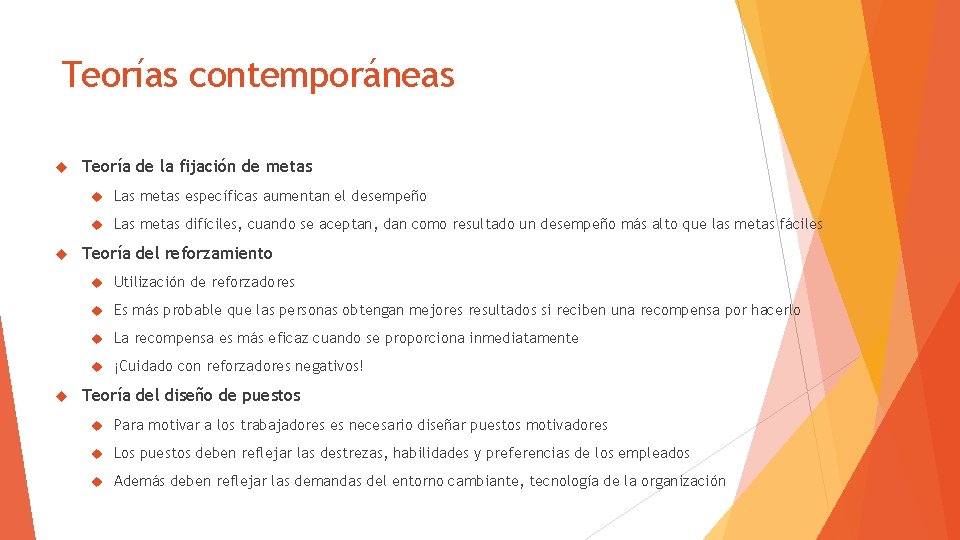 Teorías contemporáneas

Teoría de la fijación de metas

Las metas específicas aumentan el desempeño

Las metas difíciles, cuando se aceptan, dan como resultado un desempeño más alto que las metas fáciles

Teoría del reforzamiento

Utilización de reforzadores

Es más probable que las personas obtengan mejores resultados si reciben una recompensa por hacerlo

La recompensa es más eficaz cuando se proporciona inmediatamente

¡Cuidado con reforzadores negativos!

Teoría del diseño de puestos

Para motivar a los trabajadores es necesario diseñar puestos motivadores

Los puestos deben reflejar las destrezas, habilidades y preferencias de los empleados

Además deben reflejar las demandas del entorno cambiante, tecnología de la organización